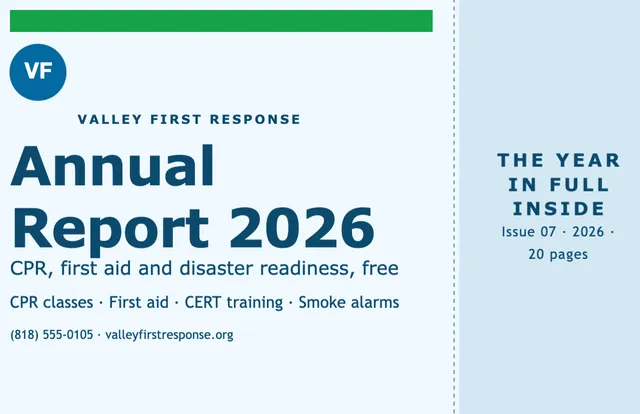 VF

VALLEY FIRST RESPONSE

Annual Report 2026

CPR, first aid and disaster readiness, free

CPR classes · First aid · CERT training · Smoke alarms

(818) 555-0105 · valleyfirstresponse.org

THE YEAR IN FULL INSIDE

Issue 07 · 2026 · 20 pages